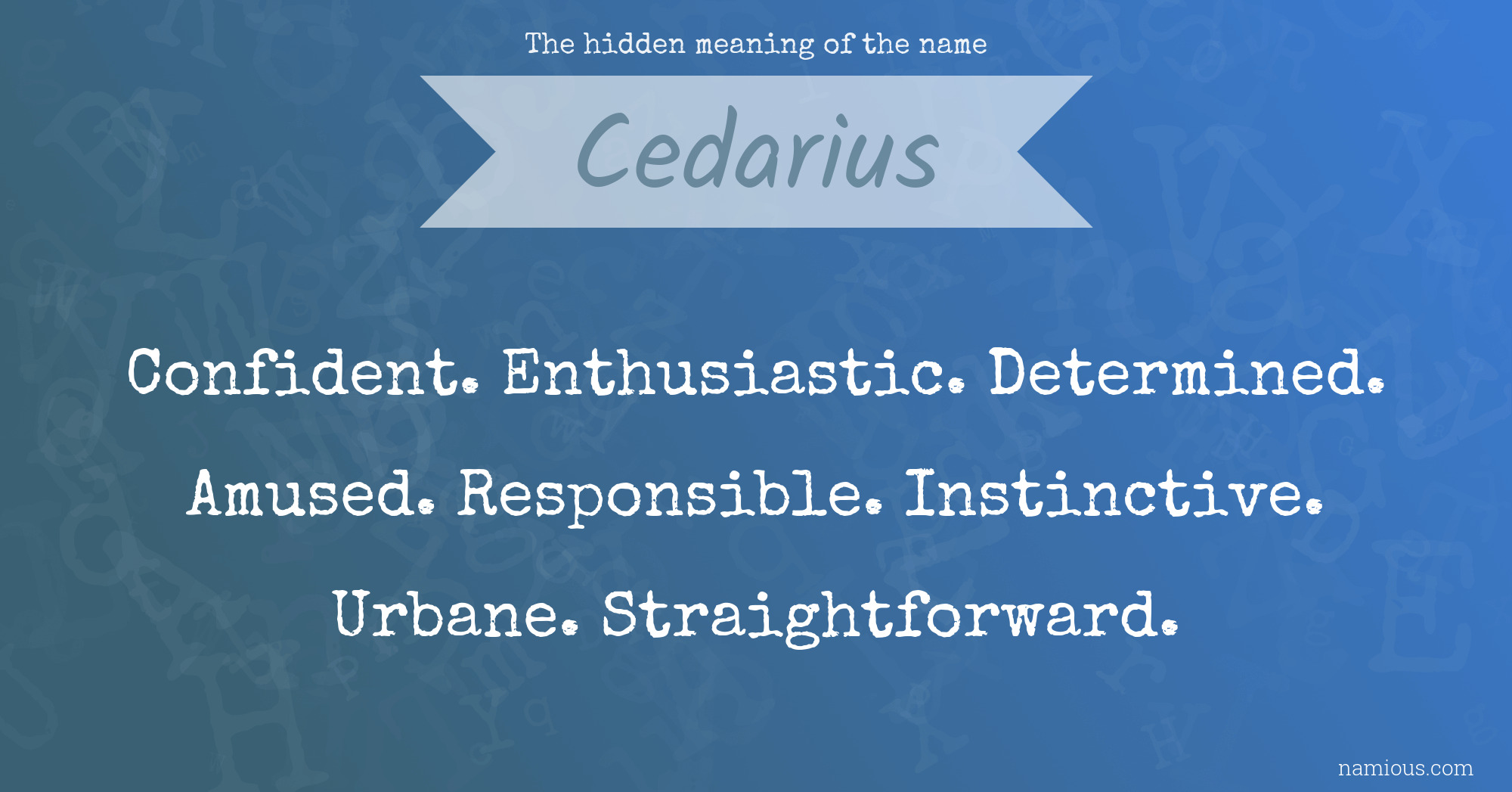 The hidden meaning of the name

Cedarius

Confident. Enthusiastic. Determined. Amused. Responsible. Instinctive. Urbane. Straightforward.

namious.com